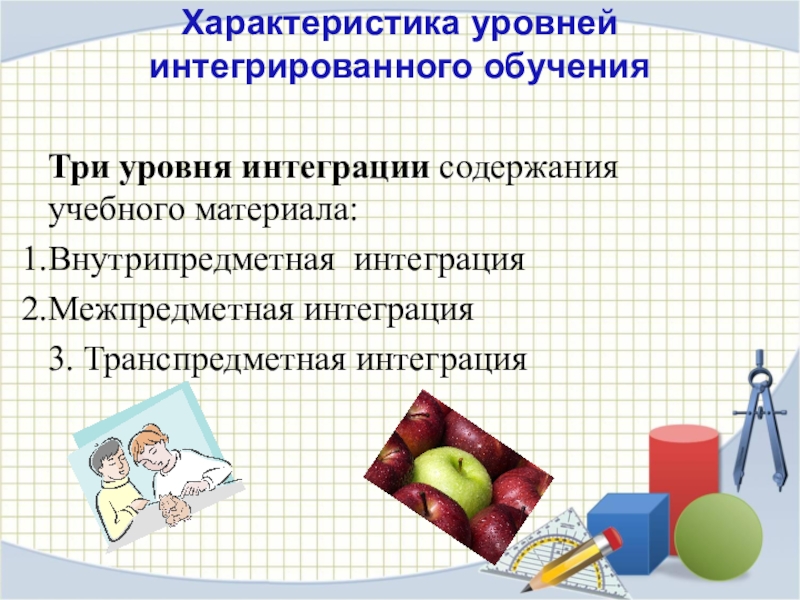 Характеристика уровней интегрированного обучения

Три уровня интеграции содержания учебного материала:

1.Внутрипредметная интеграция

2.Межпредметная интеграция

3. Транспредметная интеграция